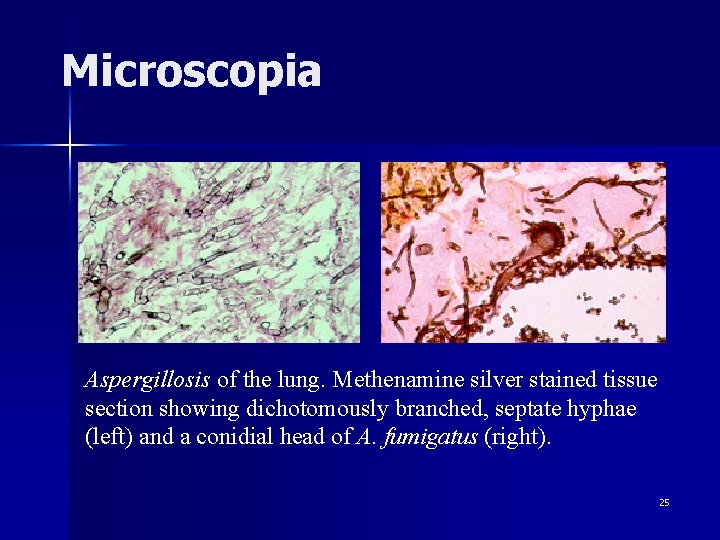 Microscopia

Aspergillosis of the lung. Methenamine silver stained tissue section showing dichotomously branched, septate hyphae (left) and a conidial head of A. fumigatus (right).

25